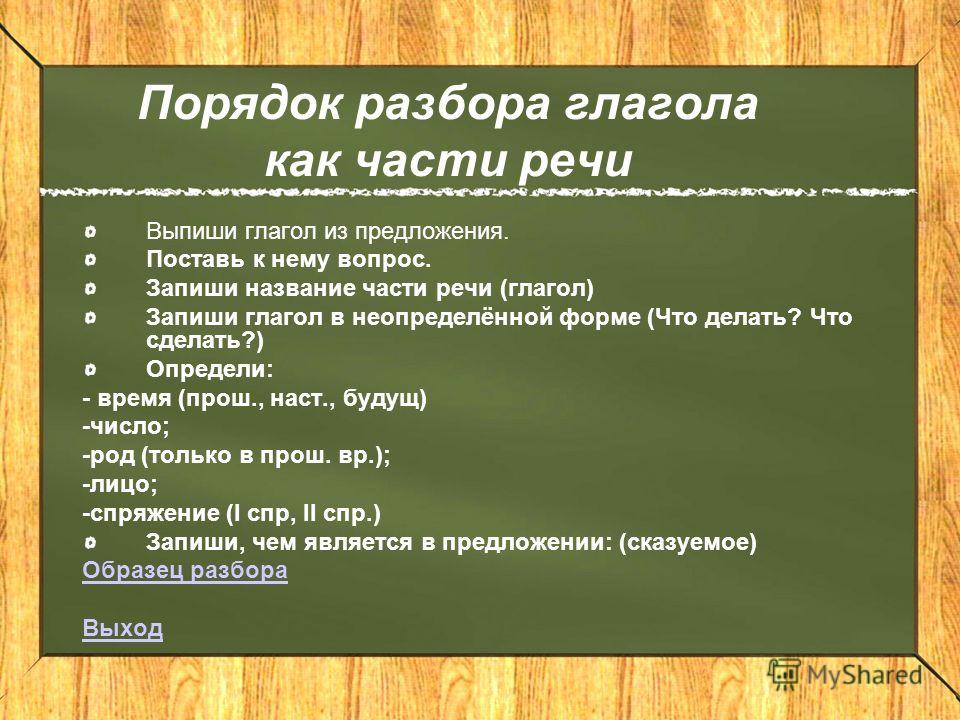 Порядок разбора глагола как части речи

Выпиши глагол из предложения.
Поставь к нему вопрос.
Запиши название части речи (глагол)
Запиши глагол в неопределённой форме (Что делать? Что сделать?)
Определи:
- время (прош., наст., будущ)
-число;
-род (только в прош. вр.);
-лицо;
-спряжение (I спр, II спр.)
Запиши, чем является в предложении: (сказуемое)

Образец разбора

Выход

MyShared